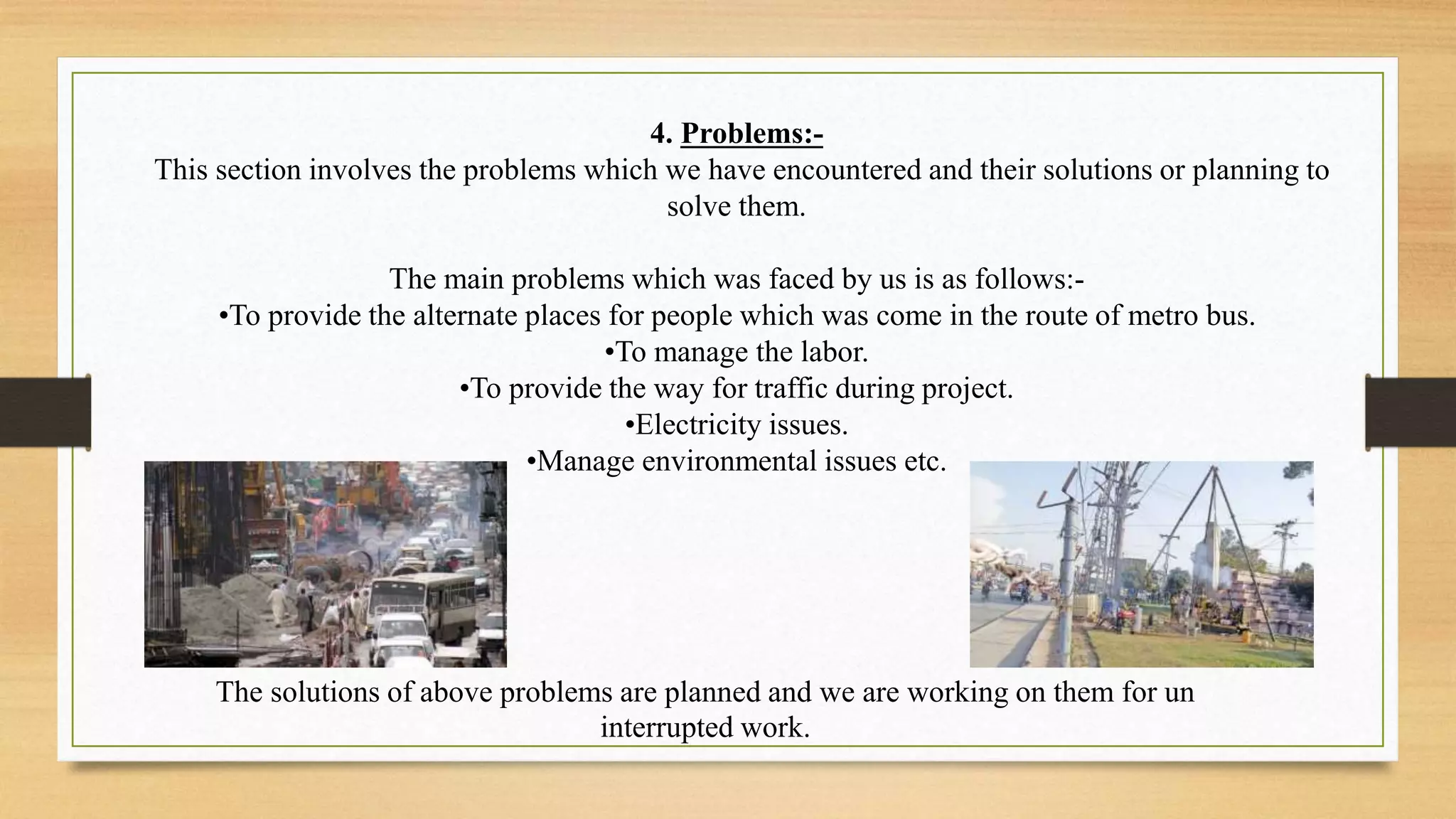 4. Problems:-
This section involves the problems which we have encountered and their solutions or planning to solve them.

The main problems which was faced by us is as follows:-
•To provide the alternate places for people which was come in the route of metro bus.
•To manage the labor.
•To provide the way for traffic during project.
•Electricity issues.
•Manage environmental issues etc.

The solutions of above problems are planned and we are working on them for un interrupted work.